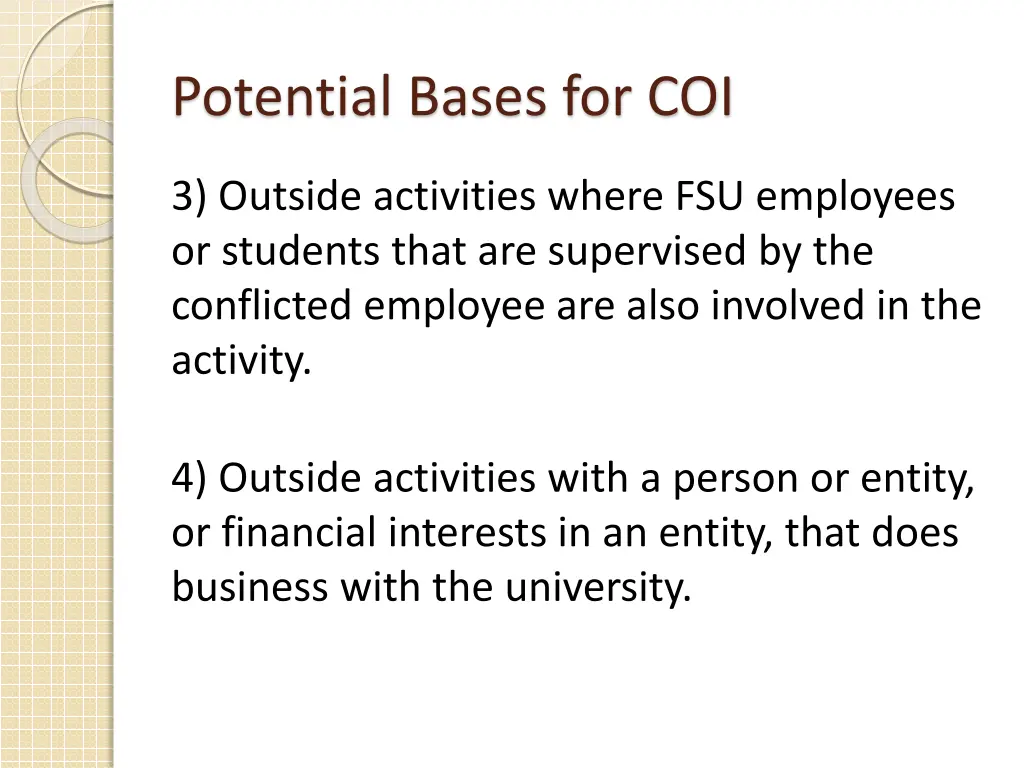 Potential Bases for COI

3) Outside activities where FSU employees or students that are supervised by the conflicted employee are also involved in the activity.

4) Outside activities with a person or entity, or financial interests in an entity, that does business with the university.